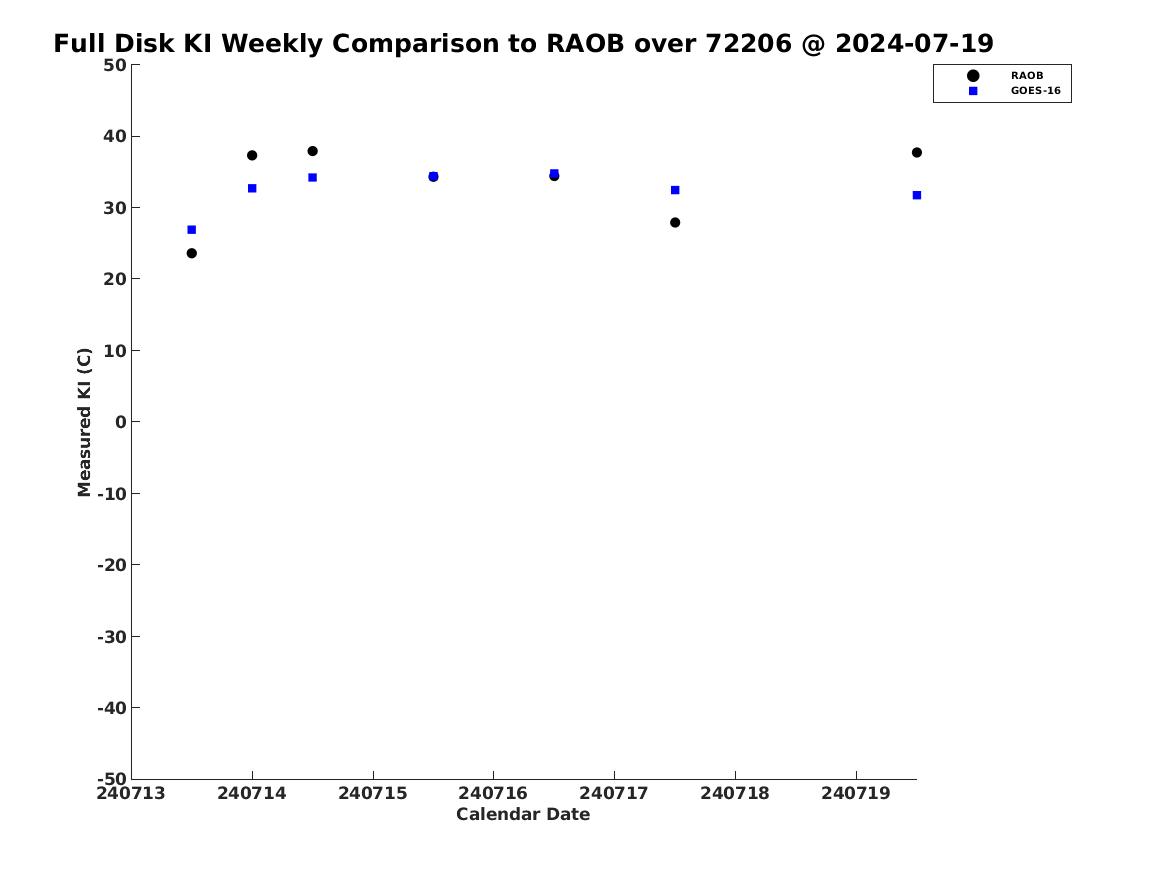 Full Disk KI Weekly Comparison to RAOB over 72206 @ 2024-07-19

RAOB
GOES-16

Measured KI (C)

50
40
30
20
10
0
-10
-20
-30
-40
-50

240713
240714
240715
240716
240717
240718
240719

Calendar Date